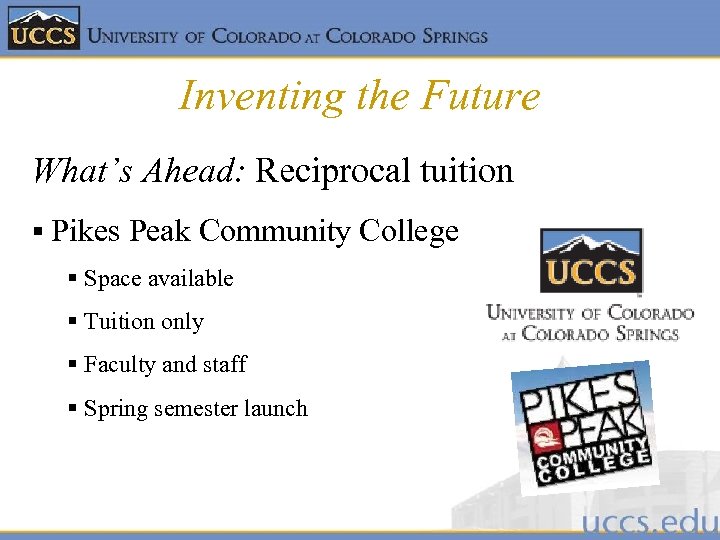 UCCS UNIVERSITY OF COLORADO AT COLORADO SPRINGS

Inventing the Future

What's Ahead: Reciprocal tuition

▪ Pikes Peak Community College

▪ Space available

▪ Tuition only

▪ Faculty and staff

▪ Spring semester launch

UCCS
UNIVERSITY OF COLORADO AT COLORADO SPRINGS

PIKES PEAK COMMUNITY COLLEGE

uccs.edu